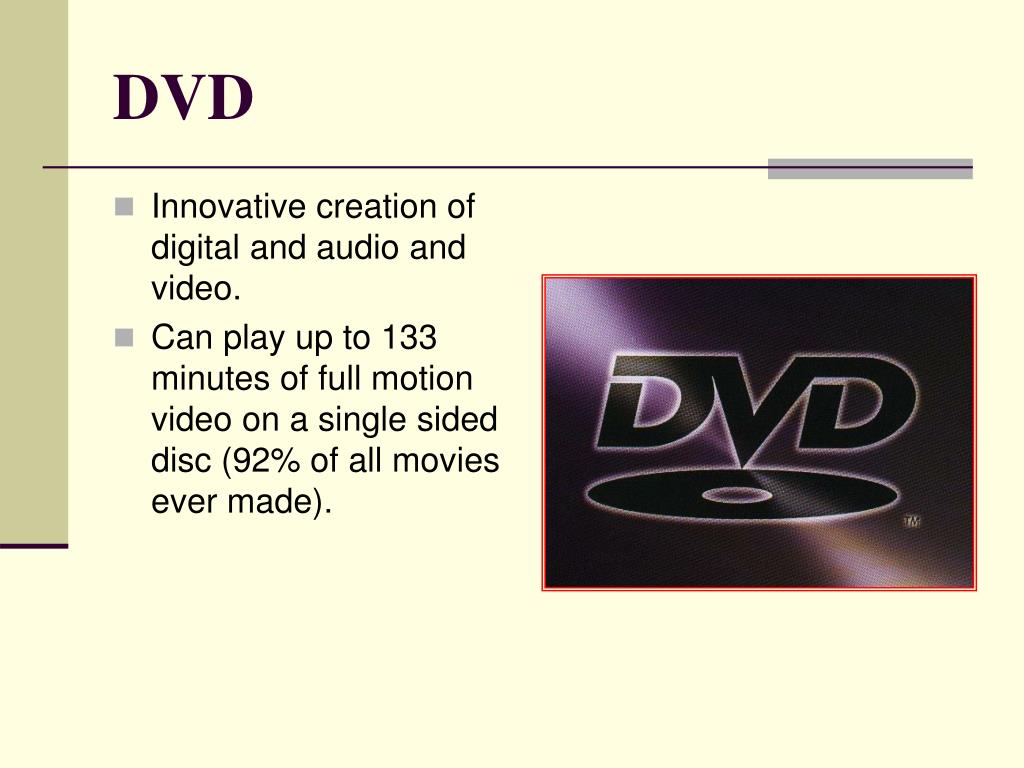 DVD

Innovative creation of digital and audio and video.

Can play up to 133 minutes of full motion video on a single sided disc (92% of all movies ever made).

DVD

TM